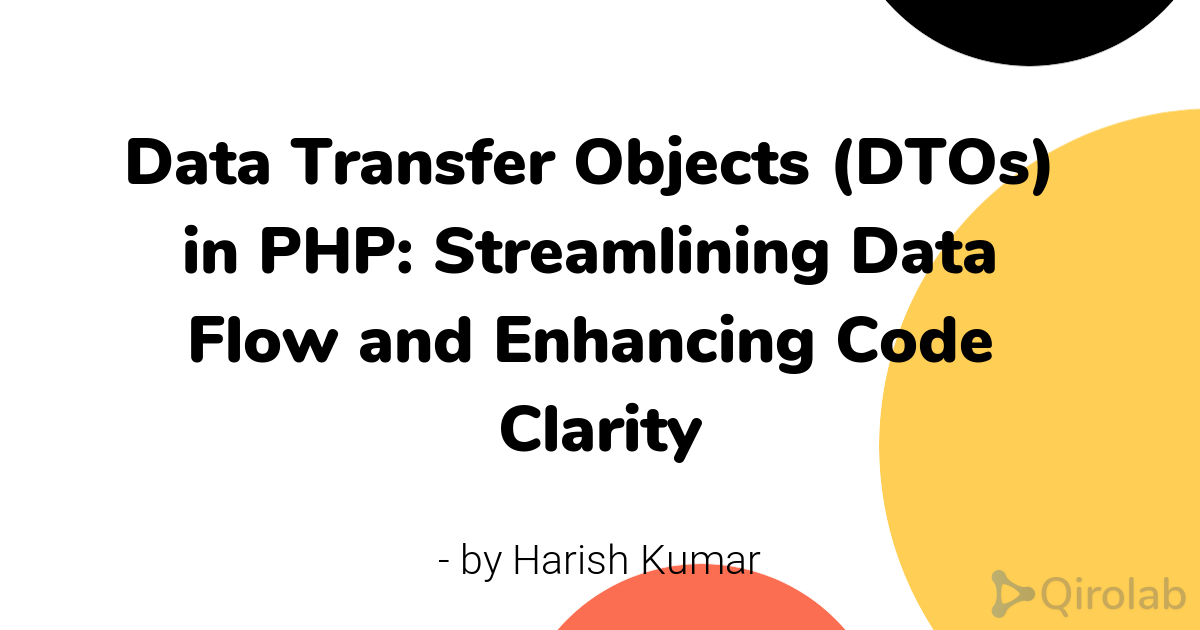 Data Transfer Objects (DTOs) in PHP: Streamlining Data Flow and Enhancing Code Clarity

- by Harish Kumar

Qirolab